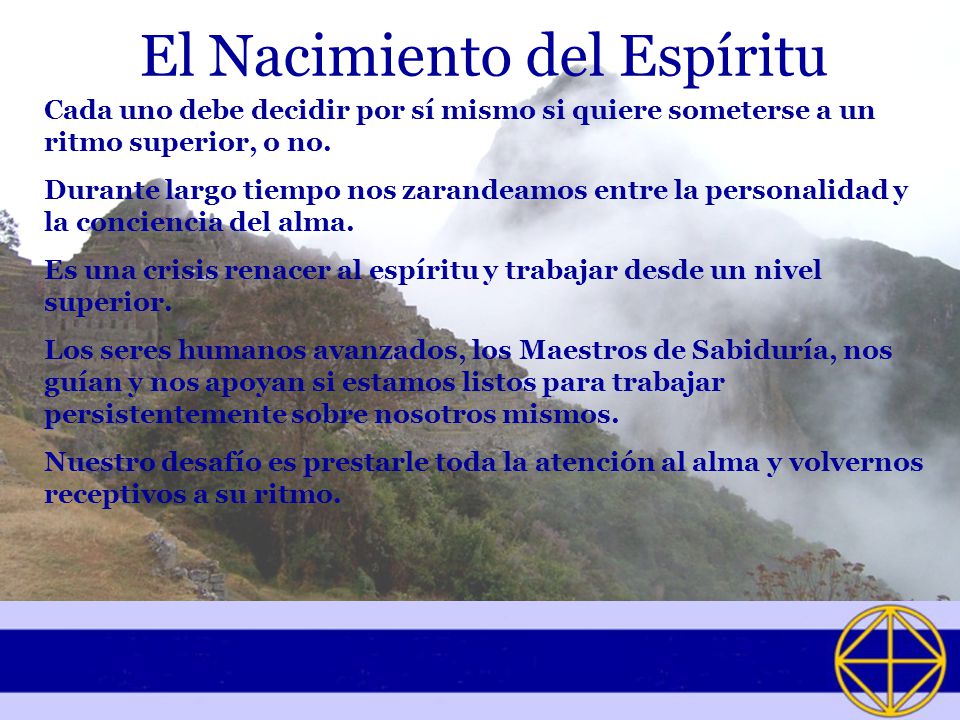 El Nacimiento del Espíritu

Cada uno debe decidir por sí mismo si quiere someterse a un ritmo superior, o no.

Durante largo tiempo nos zarandeamos entre la personalidad y la conciencia del alma.

Es una crisis renacer al espíritu y trabajar desde un nivel superior.

Los seres humanos avanzados, los Maestros de Sabiduría, nos guían y nos apoyan si estamos listos para trabajar persistentemente sobre nosotros mismos.

Nuestro desafío es prestarle toda la atención al alma y volvernos receptivos a su ritmo.